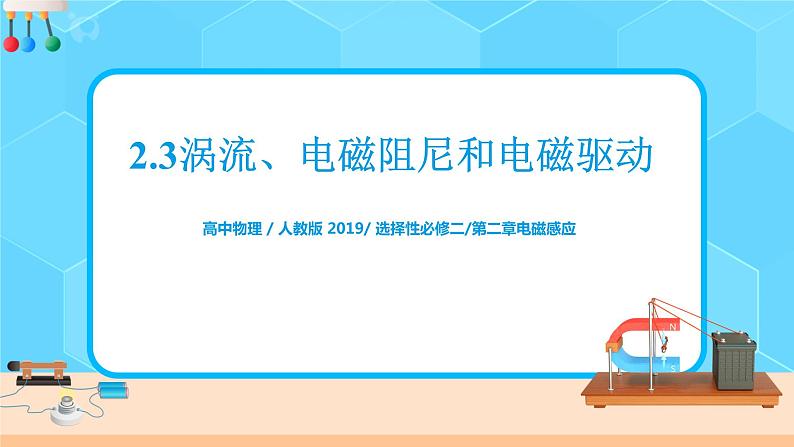 2.3涡流、电磁阻尼和电磁驱动

高中物理 / 人教版 2019/ 选择性必修二/第二章电磁感应

N

S